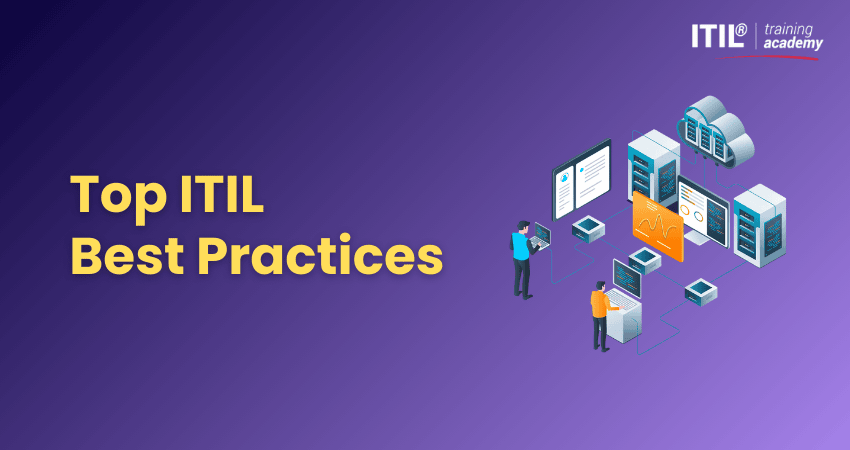 ITIL® training academy

Top ITIL Best Practices